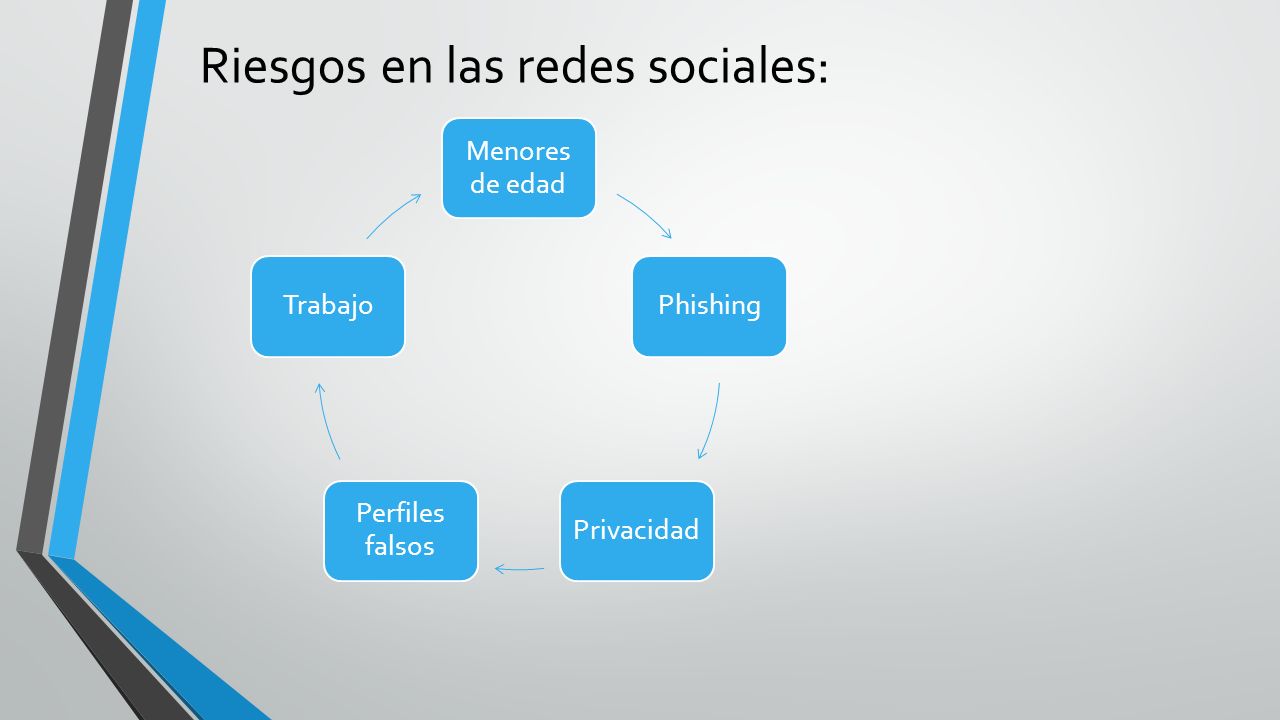 Riesgos en las redes sociales:

Menores de edad

Phishing

Privacidad

Perfiles falsos

Trabajo